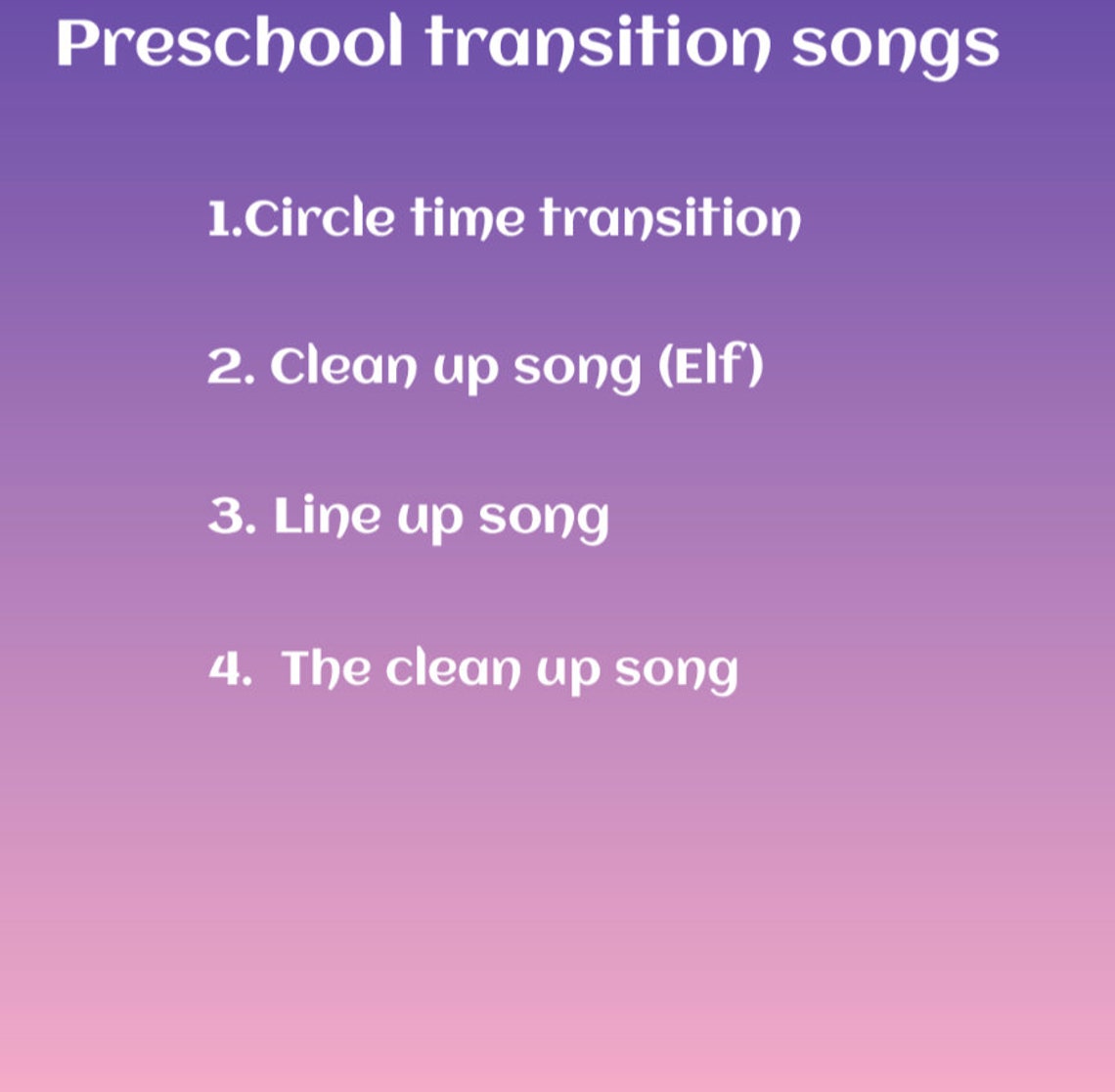 Preschool transition songs

1.Circle time transition

2. Clean up song (Elf)

3. Line up song

4. The clean up song